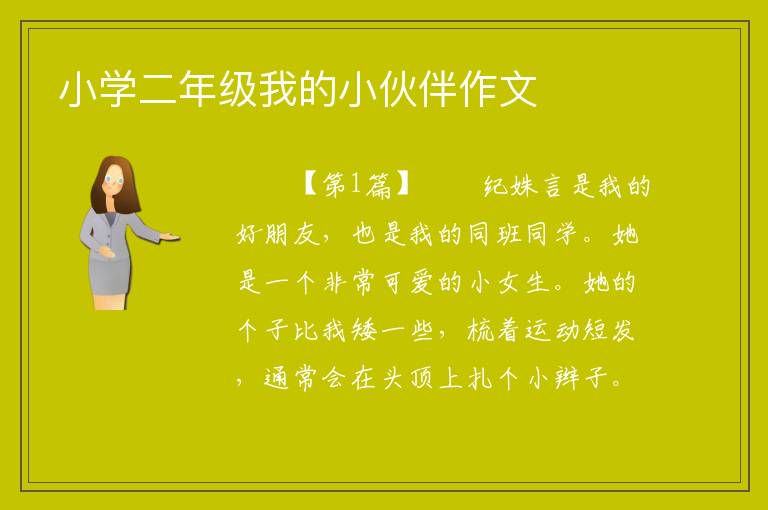 小学二年级我的小伙伴作文

【第1篇】　　纪姝言是我的好朋友，也是我的同班同学。她是一个非常可爱的小女生。她的个子比我矮一些，梳着运动短发，通常会在头顶上扎个小辫子。